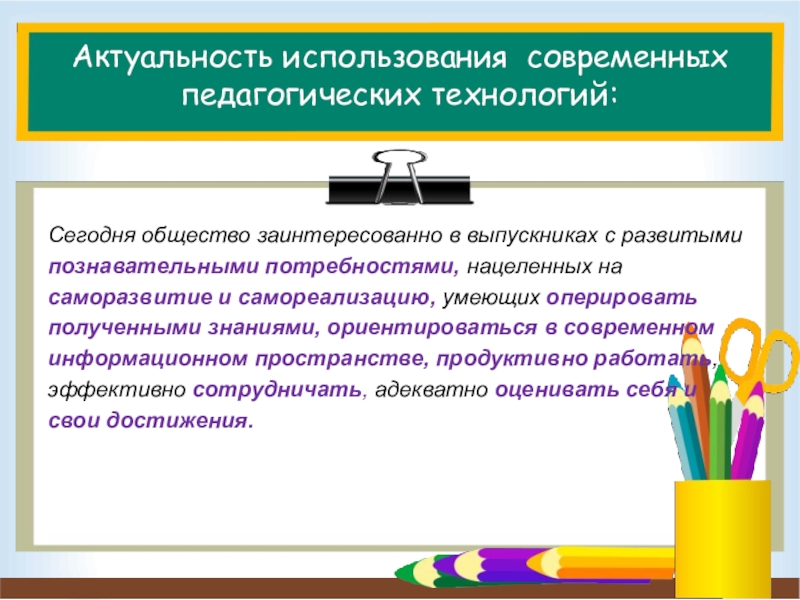 Актуальность использования современных педагогических технологий:

Сегодня общество заинтересованно в выпускниках с развитыми познавательными потребностями, нацеленных на саморазвитие и самореализацию, умеющих оперировать полученными знаниями, ориентироваться в современном информационном пространстве, продуктивно работать, эффективно сотрудничать, адекватно оценивать себя и свои достижения.